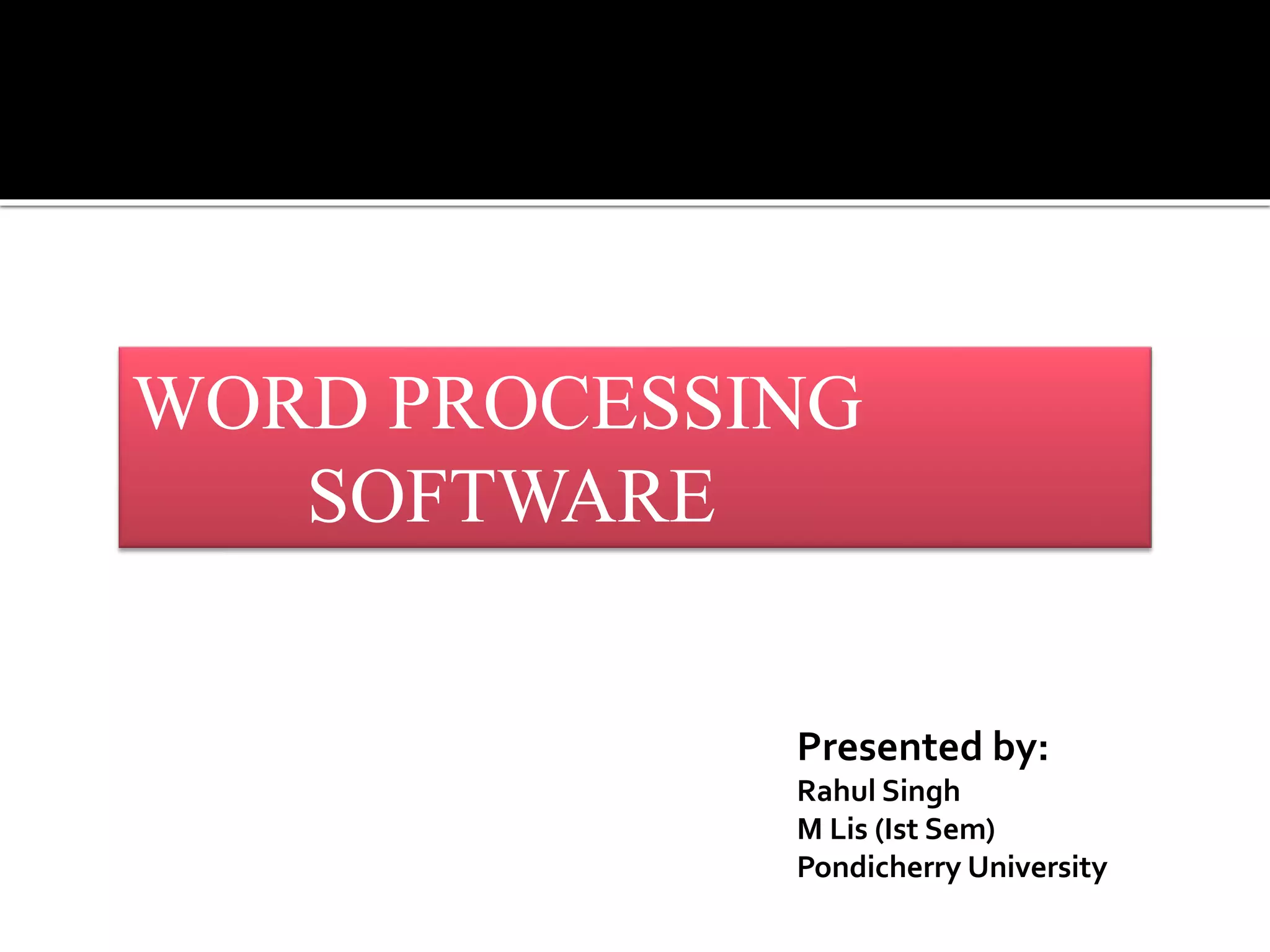 WORD PROCESSING SOFTWARE

Presented by:
Rahul Singh
M Lis (Ist Sem)
Pondicherry University